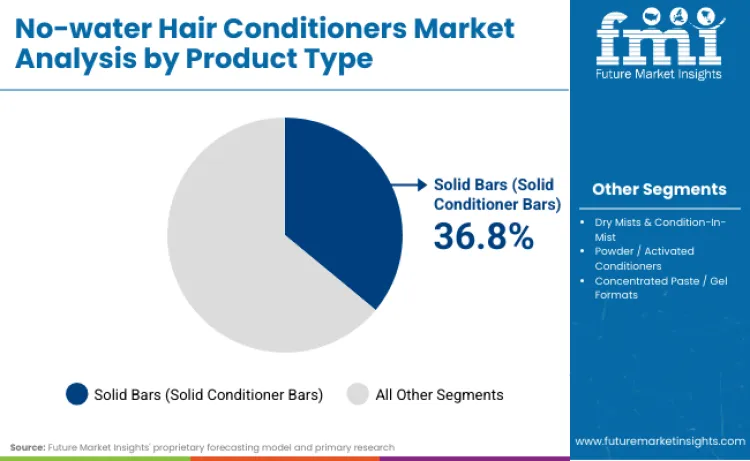 No-water Hair Conditioners Market Analysis by Product Type

fmi
Future Market Insights

Solid Bars (Solid Conditioner Bars)
36.8%

Other Segments

- Dry Mists & Condition-In-Mist
- Powder / Activated Conditioners
- Concentrated Paste / Gel Formats

Solid Bars (Solid Conditioner Bars)
All Other Segments

Source: Future Market Insights' proprietary forecasting model and primary research

www.futuremarketinsights.com